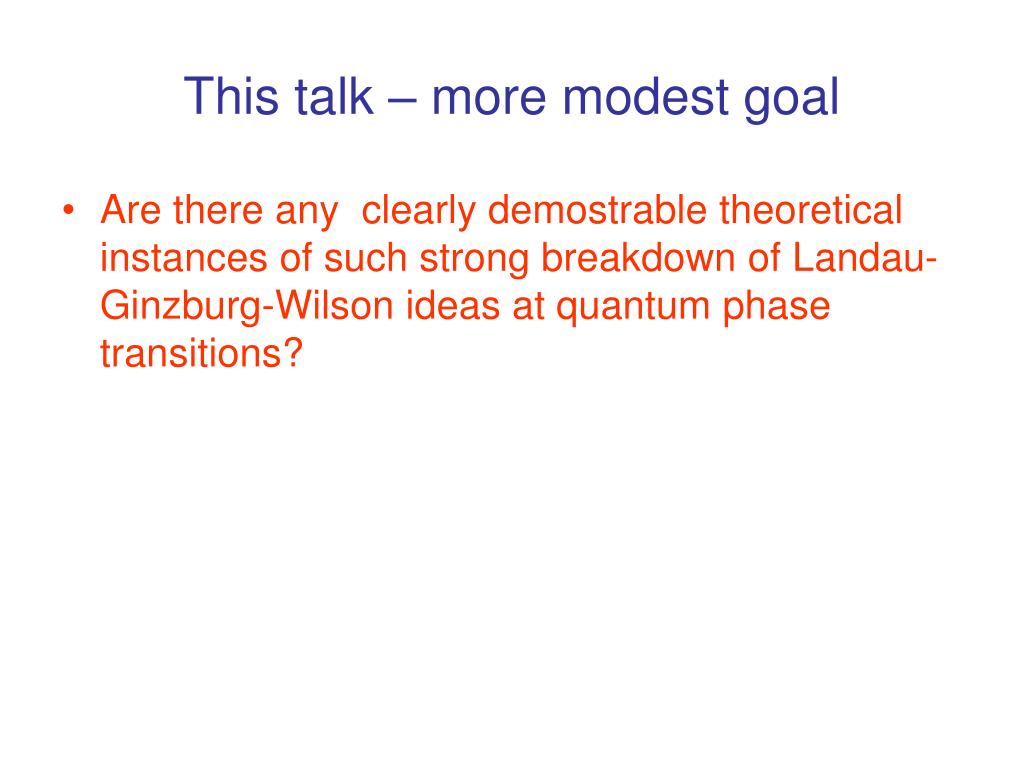 This talk – more modest goal

• Are there any clearly demostrable theoretical instances of such strong breakdown of Landau-Ginzburg-Wilson ideas at quantum phase transitions?